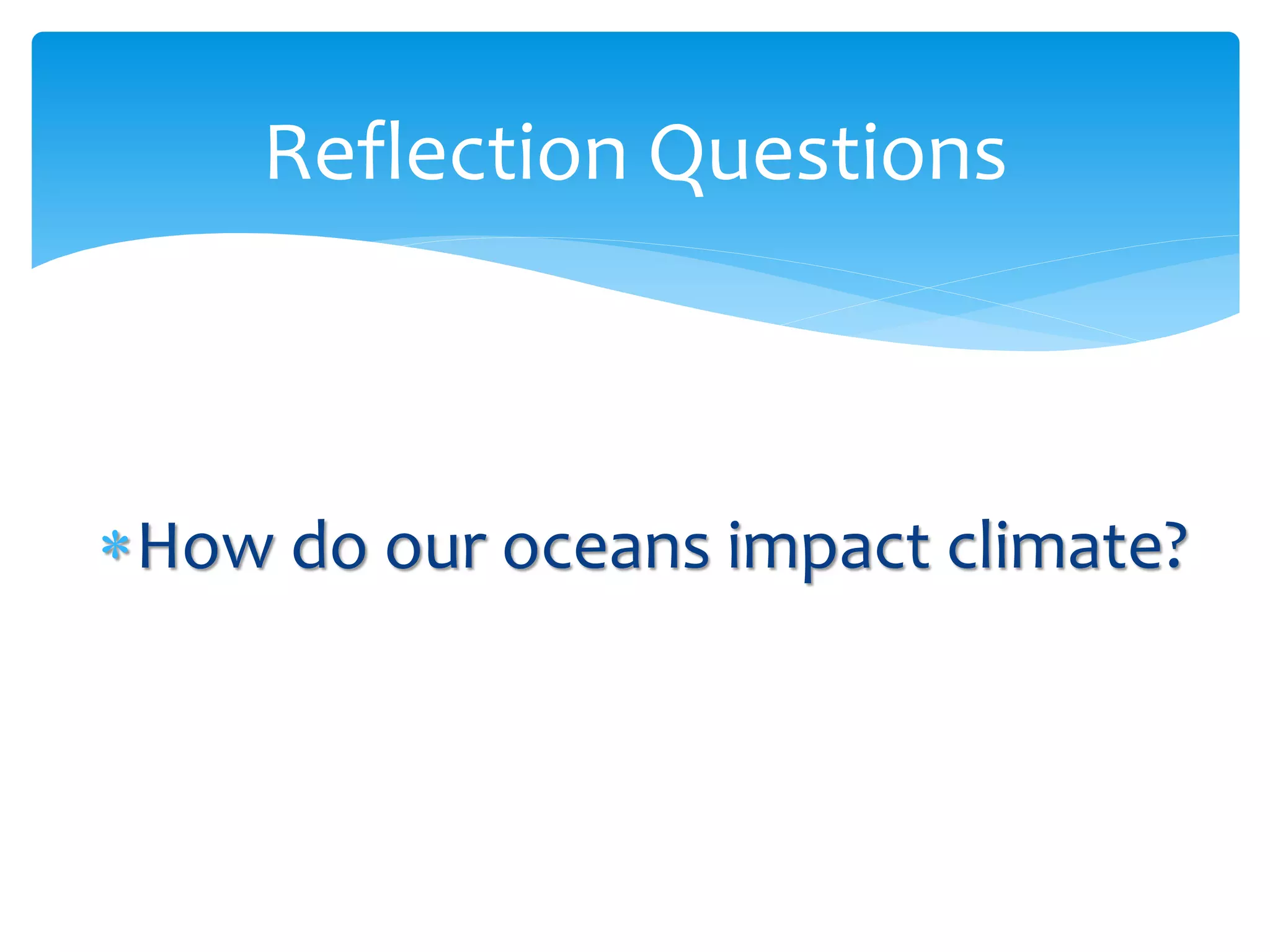 Reflection Questions

* How do our oceans impact climate?